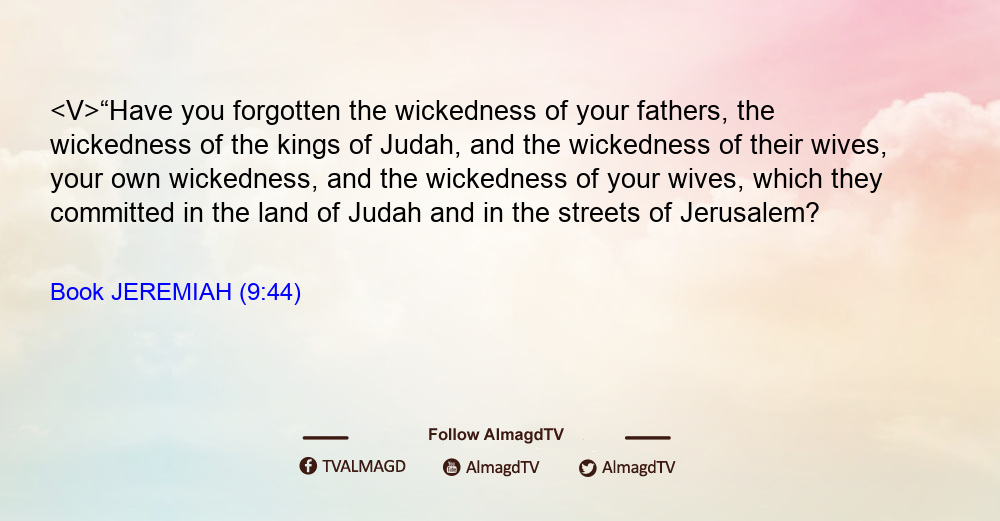 <V>“Have you forgotten the wickedness of your fathers, the wickedness of the kings of Judah, and the wickedness of their wives, your own wickedness, and the wickedness of your wives, which they committed in the land of Judah and in the streets of Jerusalem?

Book JEREMIAH (9:44)

Follow AlmagdTV

TVALMAGD AlmagdTV AlmagdTV